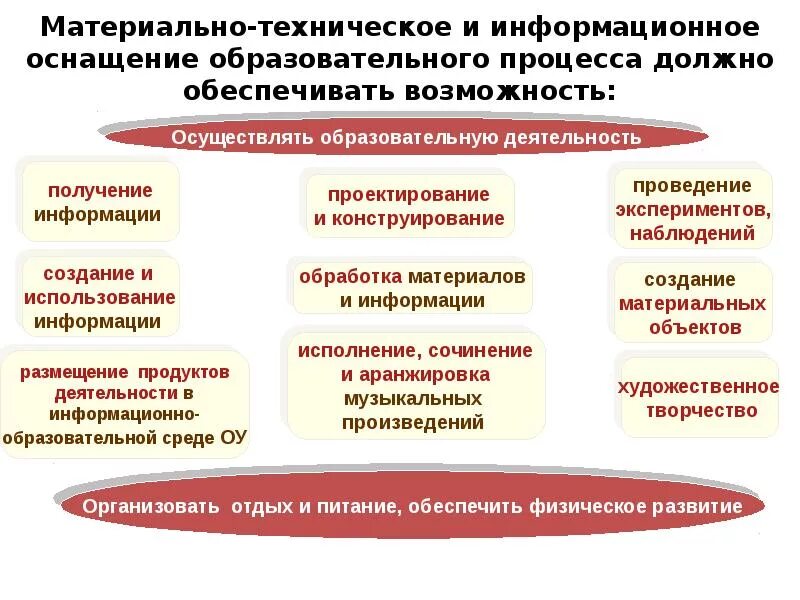 Материально-техническое и информационное оснащение образовательного процесса должно обеспечивать возможность:

Осуществлять образовательную деятельность

получение информации

создание и использование информации

размещение продуктов деятельности в информационно-образовательной среде ОУ

проектирование и конструирование

обработка материалов и информации

исполнение, сочинение и аранжировка музыкальных произведений

проведение экспериментов, наблюдений

создание материальных объектов

художественное творчество

Организовать отдых и питание, обеспечить физическое развитие